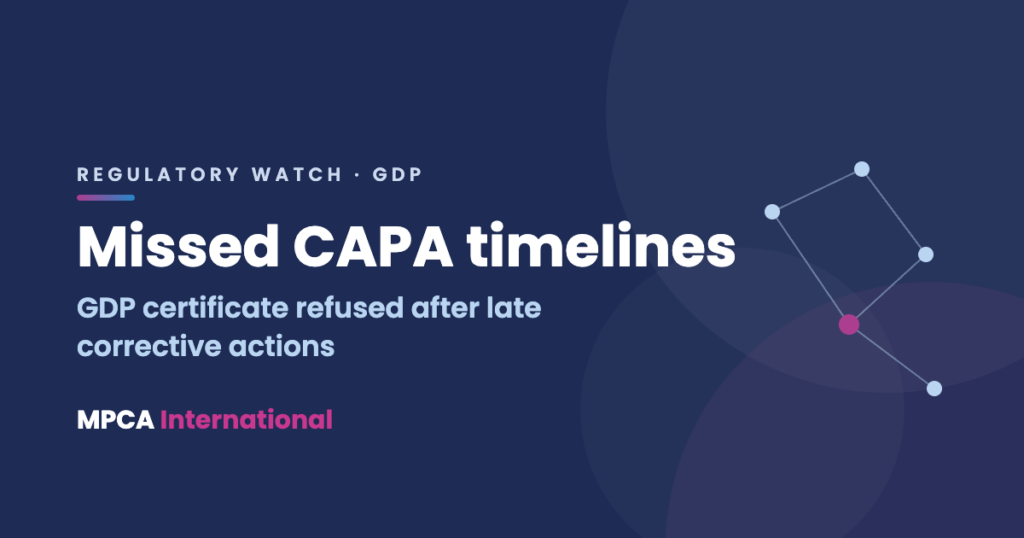 REGULATORY WATCH · GDP

Missed CAPA timelines

GDP certificate refused after late corrective actions

MPCA International